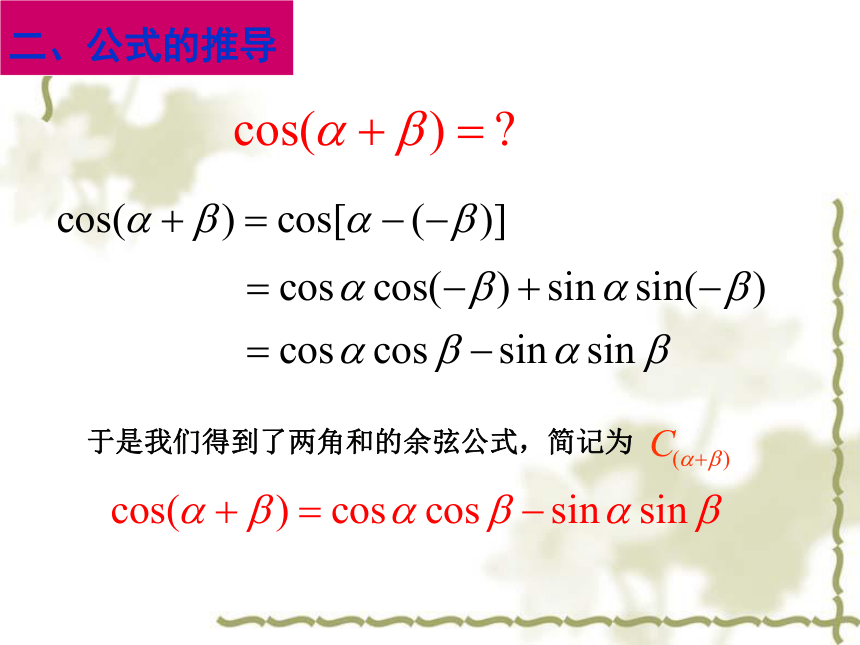 二、公式的推导

$\cos(\alpha+\beta)=?$

$\cos(\alpha+\beta)=\cos[\alpha-(-\beta)]$

$=\cos\alpha\cos(-\beta)+\sin\alpha\sin(-\beta)$

$=\cos\alpha\cos\beta-\sin\alpha\sin\beta$

于是我们得到了两角和的余弦公式，简记为 $C_{(\alpha+\beta)}$

$\cos(\alpha+\beta)=\cos\alpha\cos\beta-\sin\alpha\sin\beta$